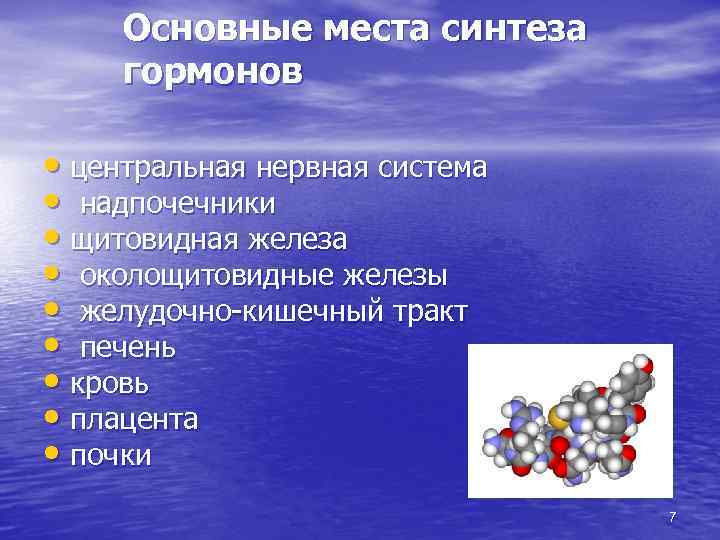 Основные места синтеза гормонов

• центральная нервная система
• надпочечники
• щитовидная железа
• околощитовидные железы
• желудочно-кишечный тракт
• печень
• кровь
• плацента
• почки

7